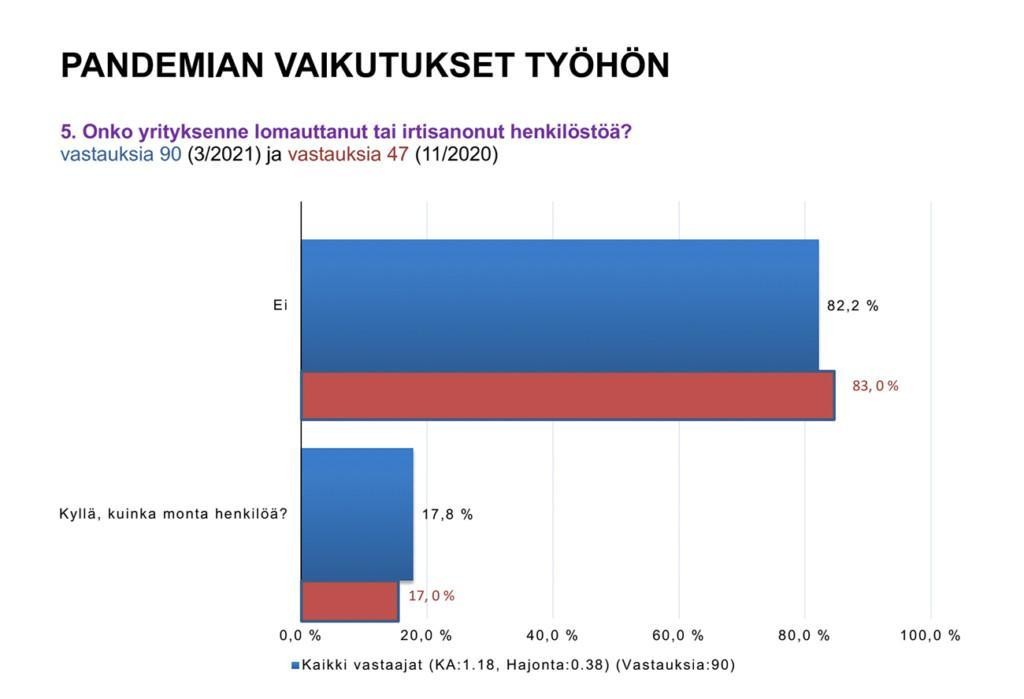 PANDEMIAN VAIKUTUKSET TYÖHÖN

5. Onko yrityksenne lomauttanut tai irtisanonut henkilöstöä?
vastauksia 90 (3/2021) ja vastauksia 47 (11/2020)

Ei
82,2 %
83, 0 %

Kyllä, kuinka monta henkilöä?
17,8 %
17, 0 %

0,0 % 20,0 % 40,0 % 60,0 % 80,0 % 100,0 %

Kaikki vastaajat (KA:1.18, Hajonta:0.38) (Vastauksia:90)